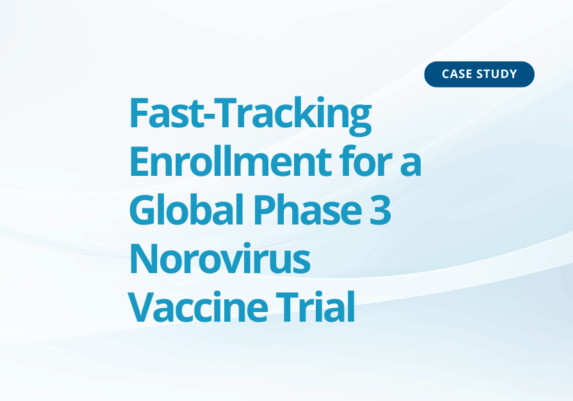 CASE STUDY

Fast-Tracking Enrollment for a Global Phase 3 Norovirus Vaccine Trial